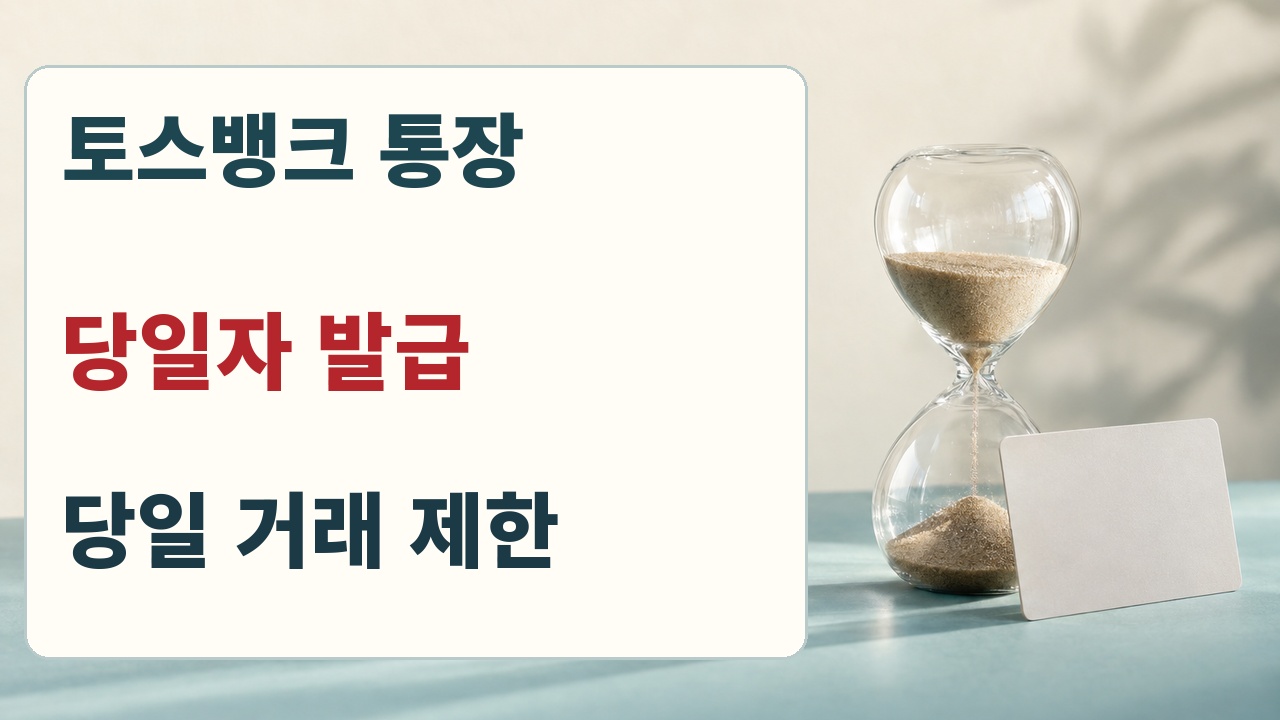 토스뱅크 통장

당일자 발급

당일 거래 제한